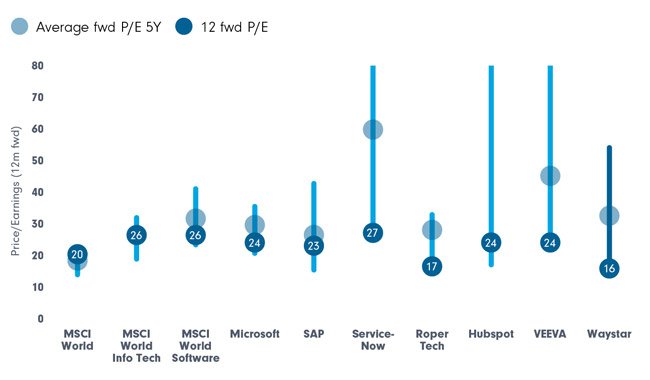 Average fwd P/E 5Y
12 fwd P/E

Price/Earnings (12m fwd)

80
70
60
50
40
30
20
10
0

20
26
26
24
23
27
17
24
24
16

MSCI World
MSCI World Info Tech
MSCI World Software
Microsoft
SAP
Service-Now
Roper Tech
Hubspot
VEEVA
Waystar